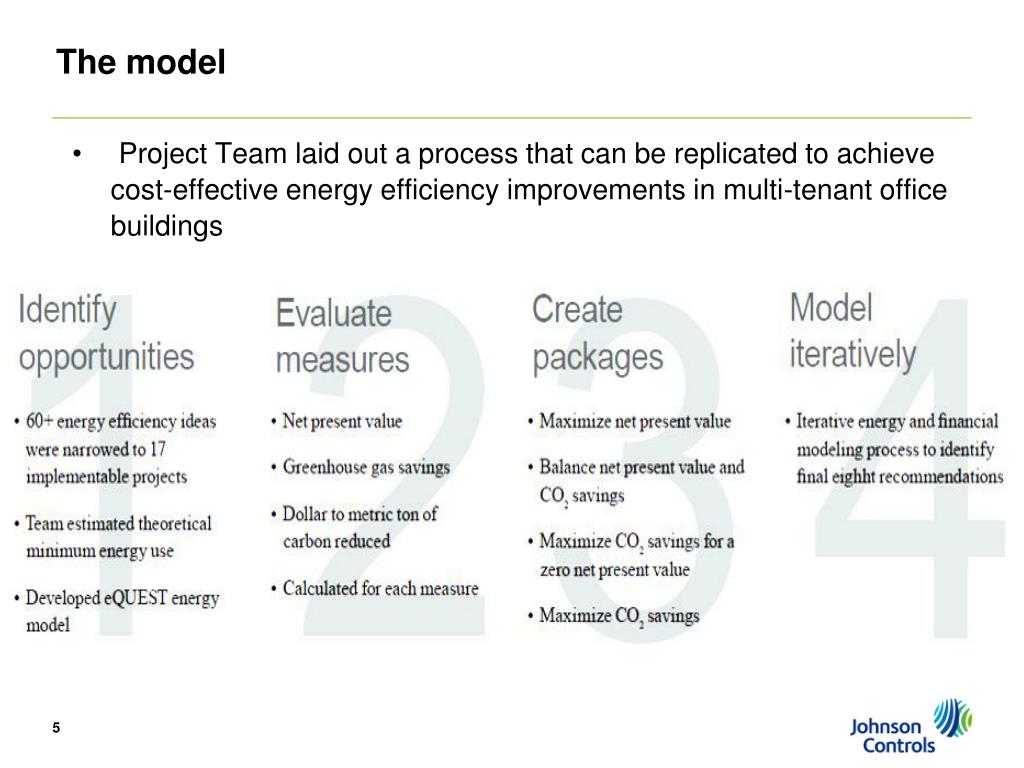 The model

• Project Team laid out a process that can be replicated to achieve cost-effective energy efficiency improvements in multi-tenant office buildings

1
Identify opportunities
• 60+ energy efficiency ideas were narrowed to 17 implementable projects
• Team estimated theoretical minimum energy use
• Developed eQUEST energy model

2
Evaluate measures
• Net present value
• Greenhouse gas savings
• Dollar to metric ton of carbon reduced
• Calculated for each measure

3
Create packages
• Maximize net present value
• Balance net present value and $CO_2$ savings
• Maximize $CO_2$ savings for a zero net present value
• Maximize $CO_2$ savings

4
Model iteratively
• Iterative energy and financial modeling process to identify final eighht recommendations

5

Johnson Controls